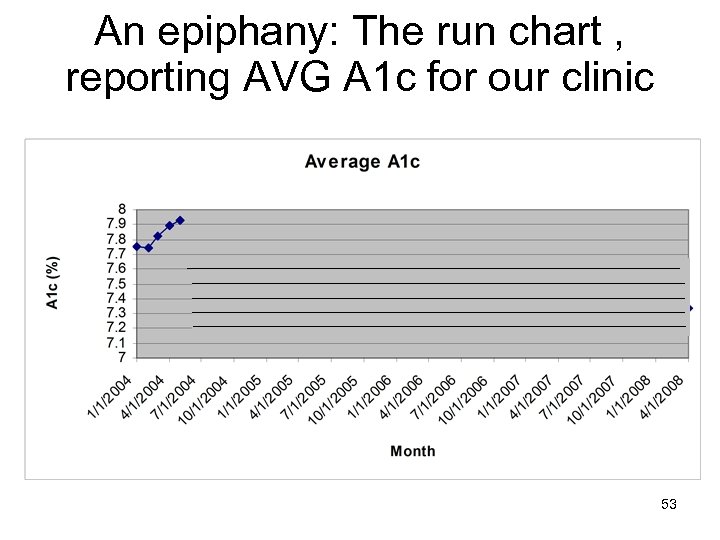 An epiphany: The run chart , reporting AVG A1c for our clinic

Average A1c

A1c (%)

8
7.9
7.8
7.7
7.6
7.5
7.4
7.3
7.2
7.1
7

1/1/2004
4/1/2004
7/1/2004
10/1/2004
1/1/2005
4/1/2005
7/1/2005
10/1/2005
1/1/2006
4/1/2006
7/1/2006
10/1/2006
1/1/2007
4/1/2007
7/1/2007
10/1/2007
1/1/2008
4/1/2008

Month

53